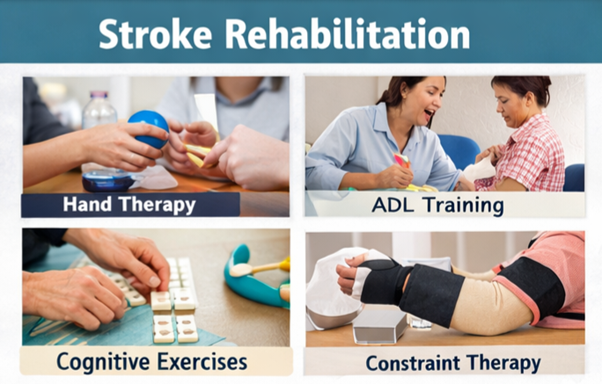 Stroke Rehabilitation

Hand Therapy

ADL Training

Cognitive Exercises

Constraint Therapy